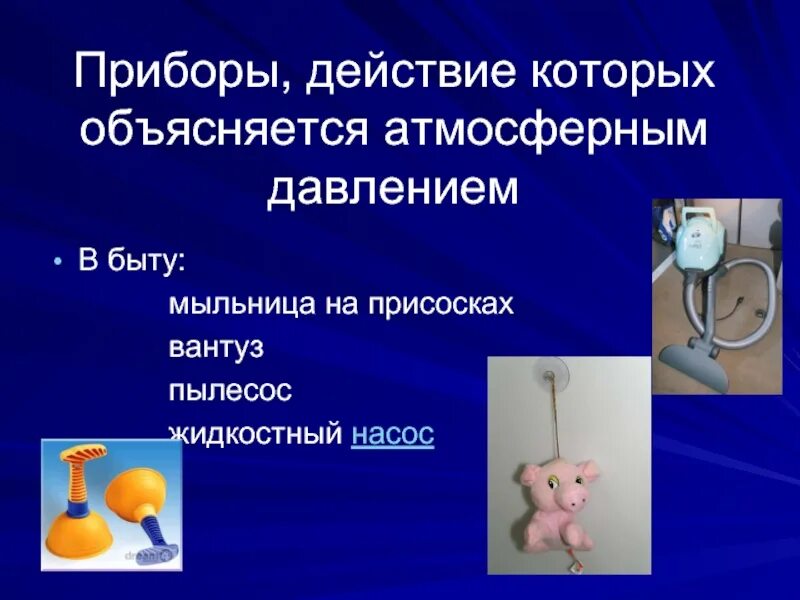 Приборы, действие которых объясняется атмосферным давлением

• В быту:
мыльница на присосках
вантуз
пылесос
жидкостный насос